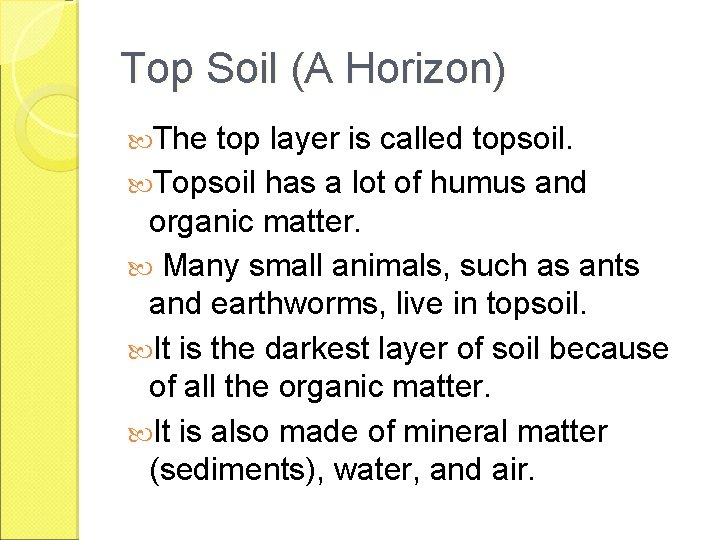 Top Soil (A Horizon)

The top layer is called topsoil.

Topsoil has a lot of humus and organic matter.

Many small animals, such as ants and earthworms, live in topsoil.

It is the darkest layer of soil because of all the organic matter.

It is also made of mineral matter (sediments), water, and air.